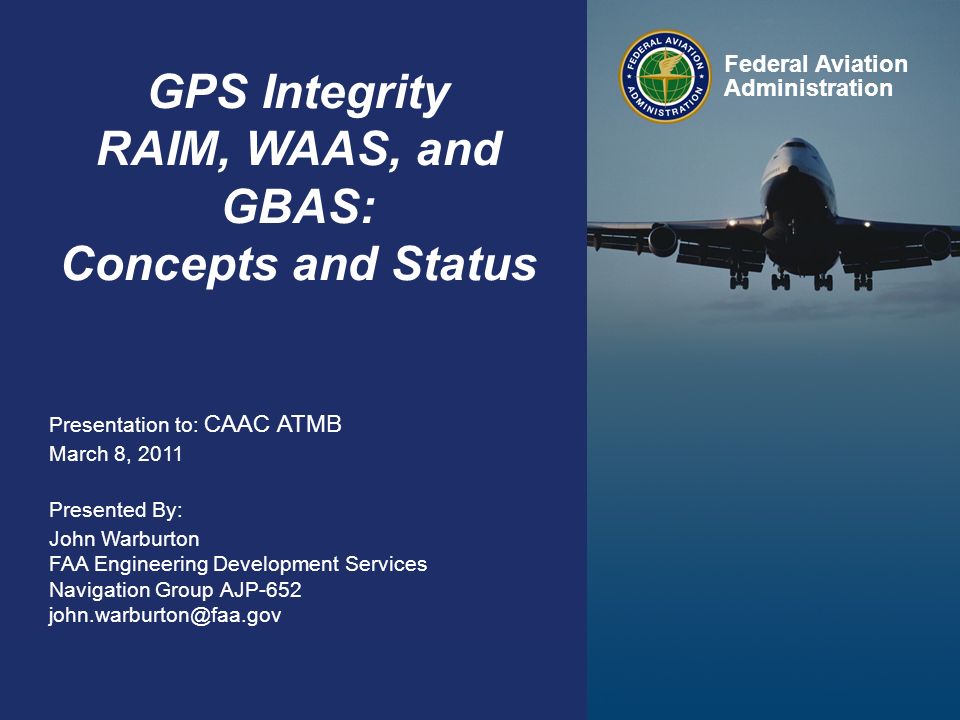 GPS Integrity
RAIM, WAAS, and GBAS:
Concepts and Status

FEDERAL AVIATION ADMINISTRATION

Federal Aviation Administration

Presentation to: CAAC ATMB
March 8, 2011

Presented By:
John Warburton
FAA Engineering Development Services
Navigation Group AJP-652
john.warburton@faa.gov